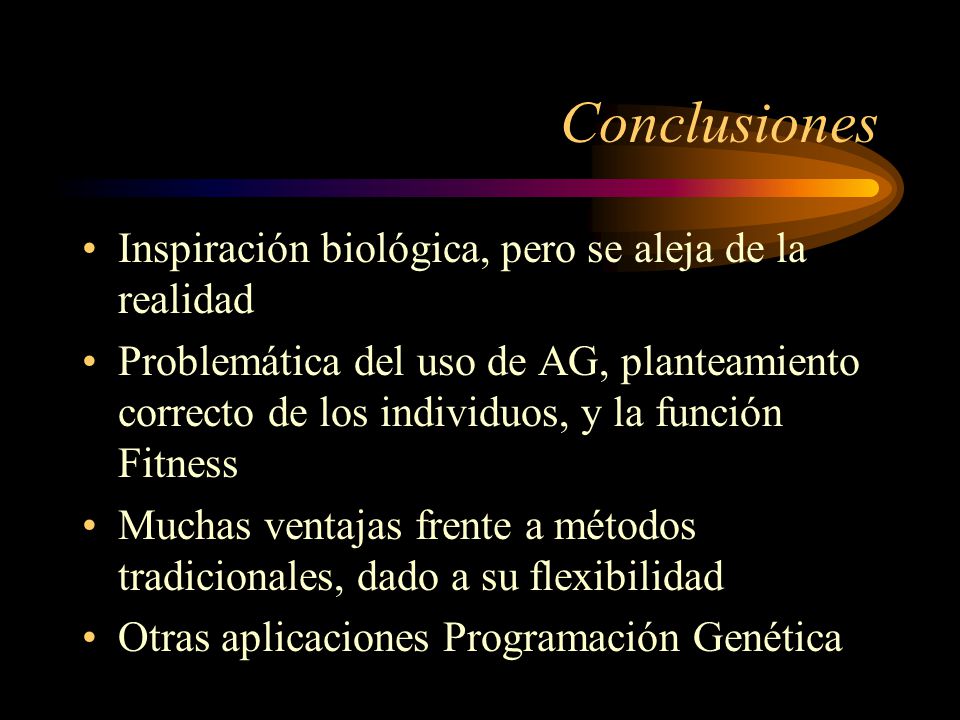 Conclusiones

• Inspiración biológica, pero se aleja de la realidad
• Problemática del uso de AG, planteamiento correcto de los individuos, y la función Fitness
• Muchas ventajas frente a métodos tradicionales, dado a su flexibilidad
• Otras aplicaciones Programación Genética